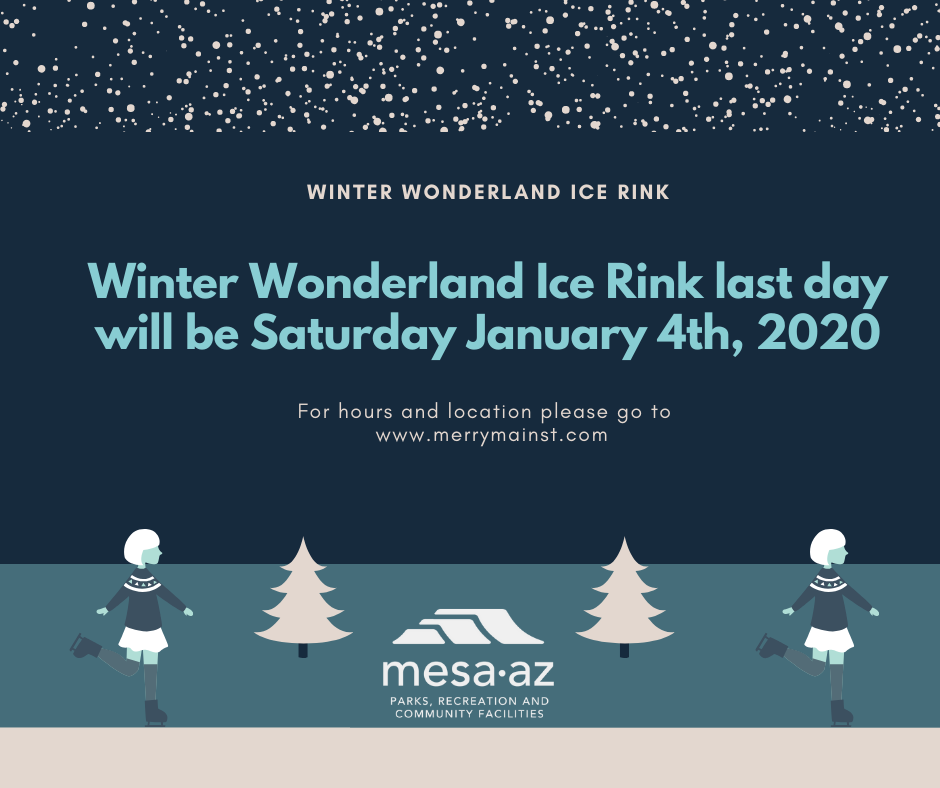 WINTER WONDERLAND ICE RINK

Winter Wonderland Ice Rink last day will be Saturday January 4th, 2020

For hours and location please go to www.merrymainst.com

mesa·az
PARKS, RECREATION AND COMMUNITY FACILITIES